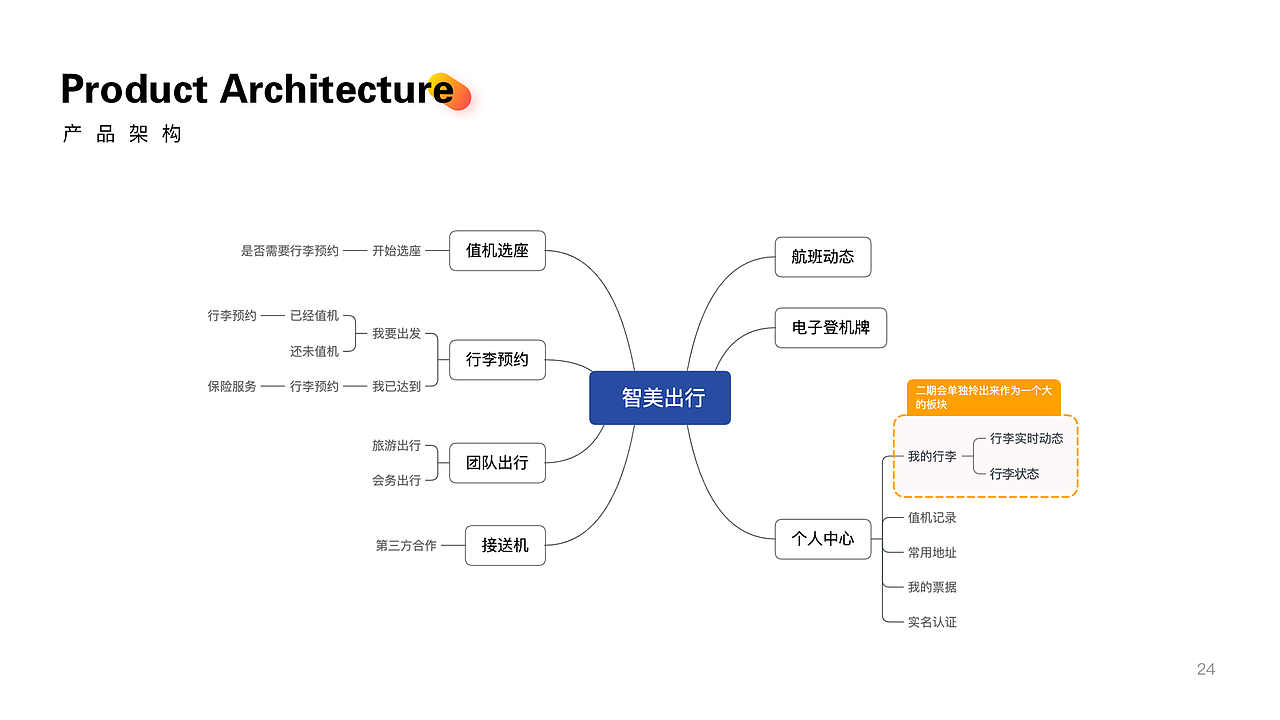 Product Architecture
产 品 架 构

智美出行

值机选座
开始选座
是否需要行李预约

行李预约
我要出发
已经值机
行李预约
还未值机
我已达到
行李预约
保险服务

团队出行
旅游出行
会务出行

接送机
第三方合作

航班动态

电子登机牌

个人中心
二期会单独拎出来作为一个大的板块
我的行李
行李实时动态
行李状态
值机记录
常用地址
我的票据
实名认证

24